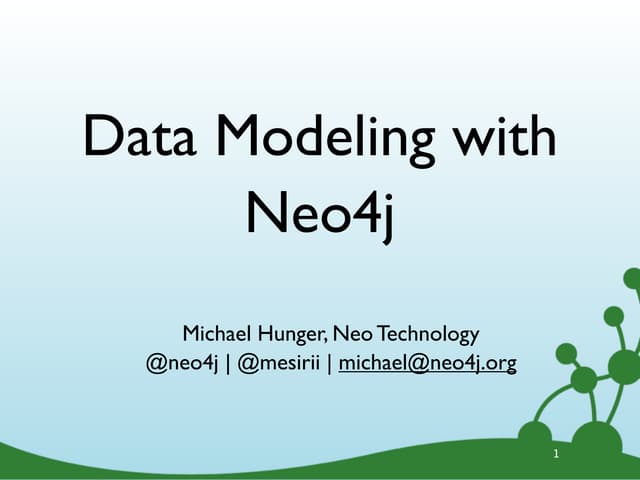 Data Modeling with Neo4j

Michael Hunger, Neo Technology
@neo4j | @mesirii | michael@neo4j.org

1